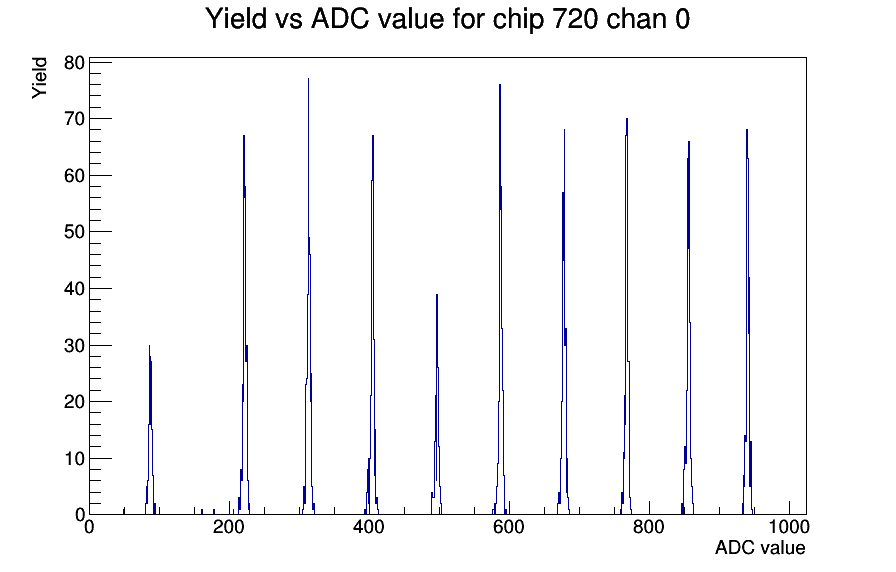 Yield vs ADC value for chip 720 chan 0

Yield

80
70
60
50
40
30
20
10
0

0
200
400
600
800
1000

ADC value